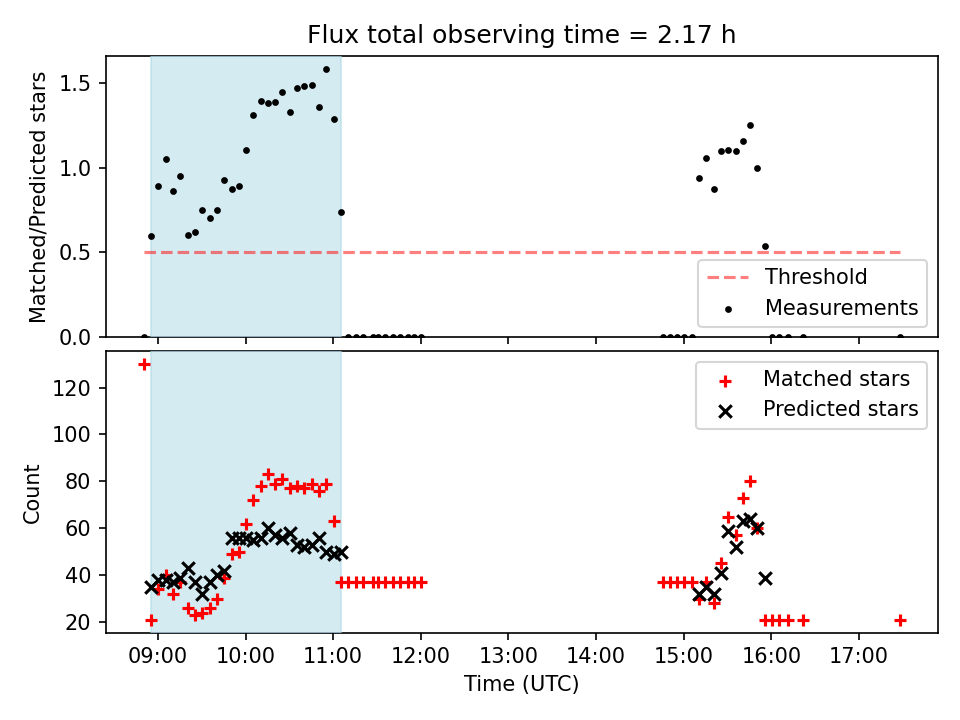 Flux total observing time = 2.17 h

Matched/Predicted stars

1.5
1.0
0.5
0.0

Threshold
Measurements

Count

120
100
80
60
40
20

Matched stars
Predicted stars

09:00 10:00 11:00 12:00 13:00 14:00 15:00 16:00 17:00

Time (UTC)